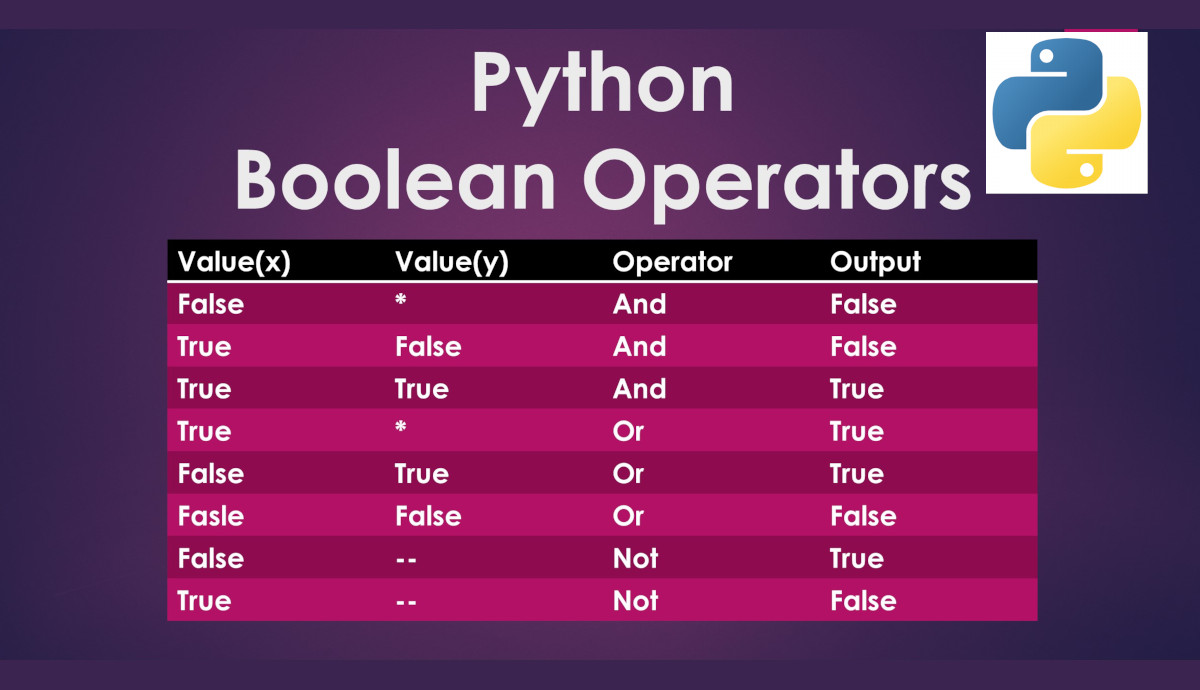 Python
Boolean Operators

| Value(x) | Value(y) | Operator | Output |
|---|---|---|---|
| False | * | And | False |
| True | False | And | False |
| True | True | And | True |
| True | * | Or | True |
| False | True | Or | True |
| Fasle | False | Or | False |
| False | -- | Not | True |
| True | -- | Not | False |